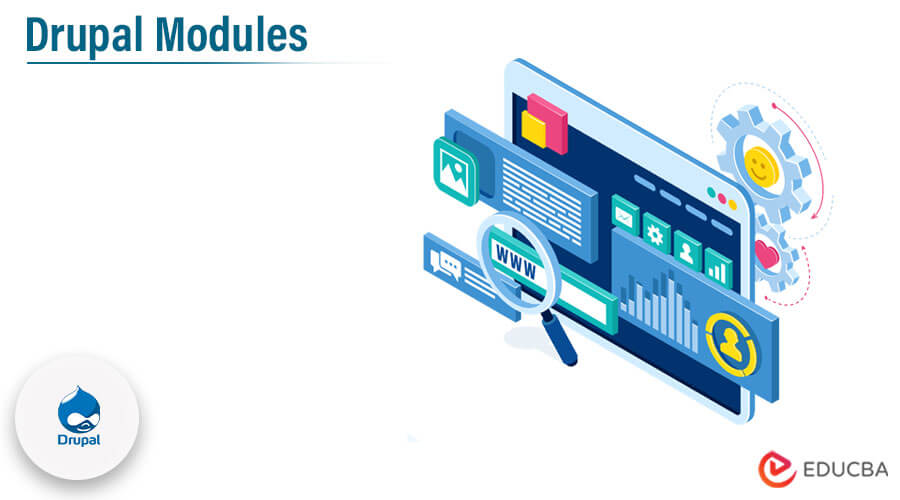 Drupal Modules

WWW

Drupal

EDUCBA